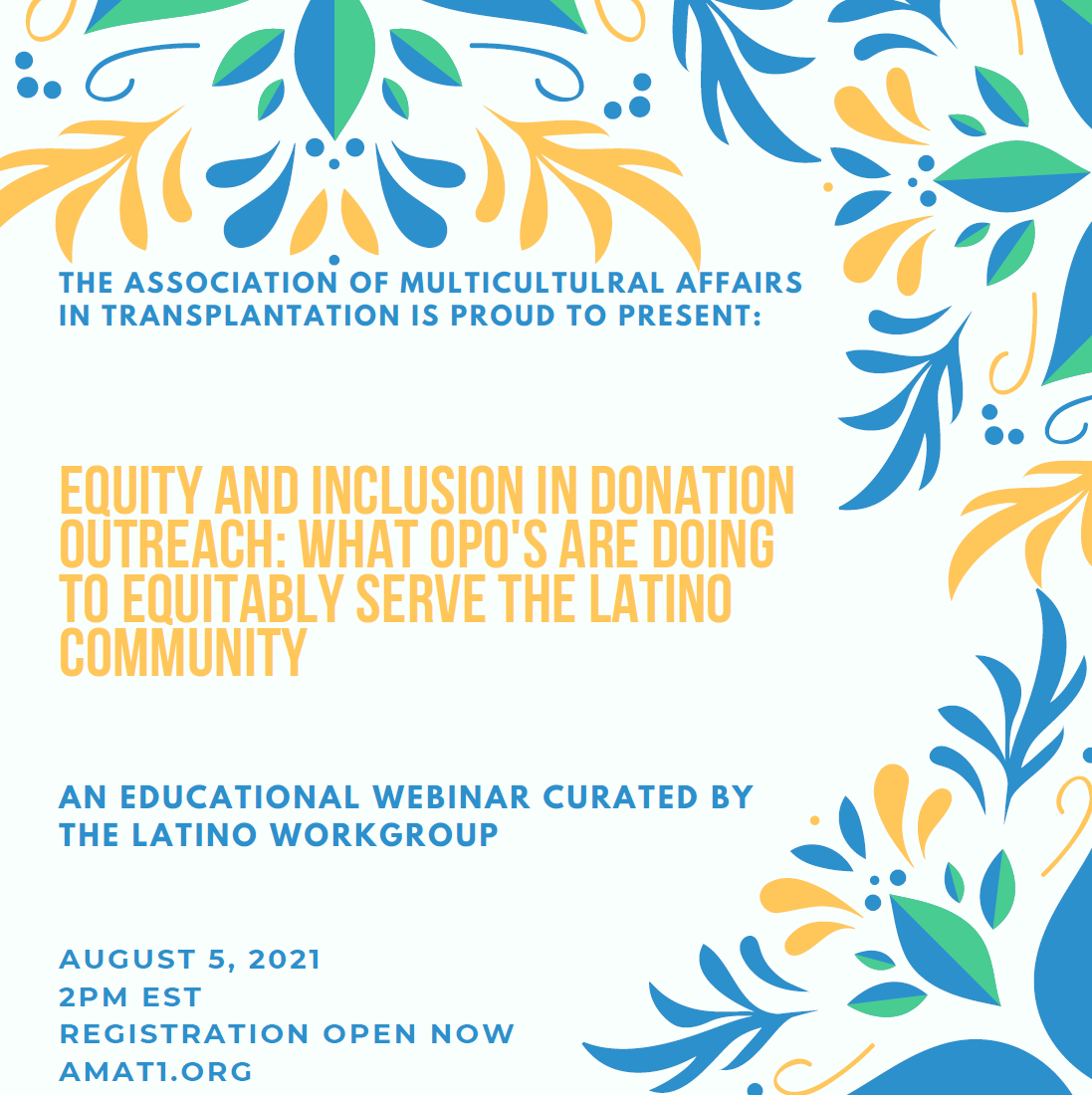 THE ASSOCIATION OF MULTICULTULRAL AFFAIRS IN TRANSPLANTATION IS PROUD TO PRESENT:

EQUITY AND INCLUSION IN DONATION OUTREACH: WHAT OPO'S ARE DOING TO EQUITABLY SERVE THE LATINO COMMUNITY

AN EDUCATIONAL WEBINAR CURATED BY THE LATINO WORKGROUP

AUGUST 5, 2021
2PM EST
REGISTRATION OPEN NOW
AMAT1.ORG